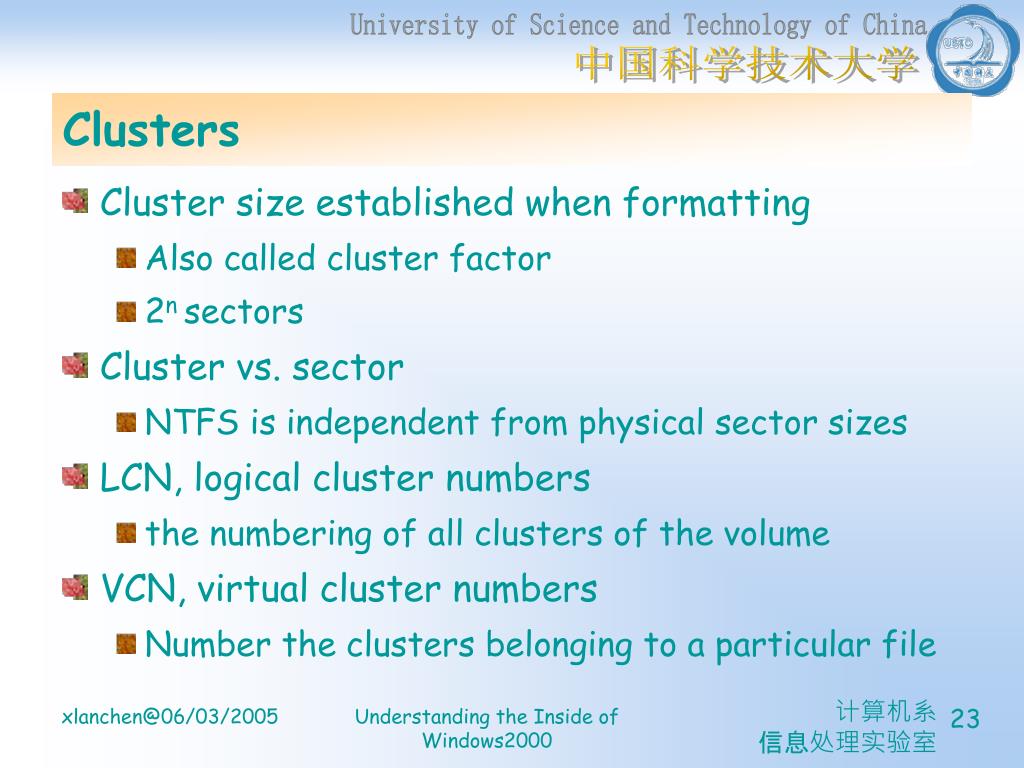 University of Science and Technology of China
中国科学技术大学

USTC

Clusters

Cluster size established when formatting

Also called cluster factor

$2^n$ sectors

Cluster vs. sector

NTFS is independent from physical sector sizes

LCN, logical cluster numbers

the numbering of all clusters of the volume

VCN, virtual cluster numbers

Number the clusters belonging to a particular file

xlanchen@06/03/2005

Understanding the Inside of Windows2000

计算机系
信息处理实验室

23